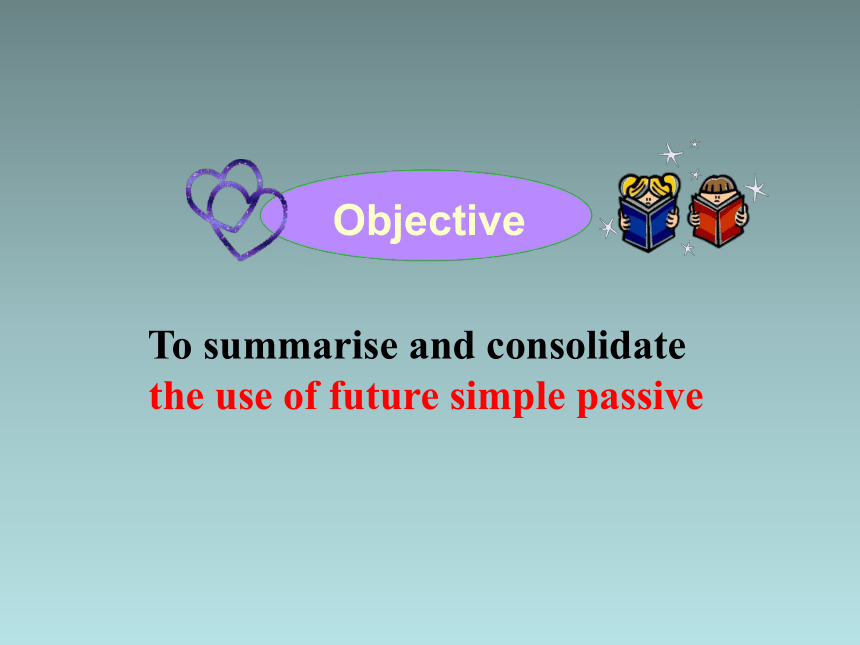 Objective

To summarise and consolidate
the use of future simple passive